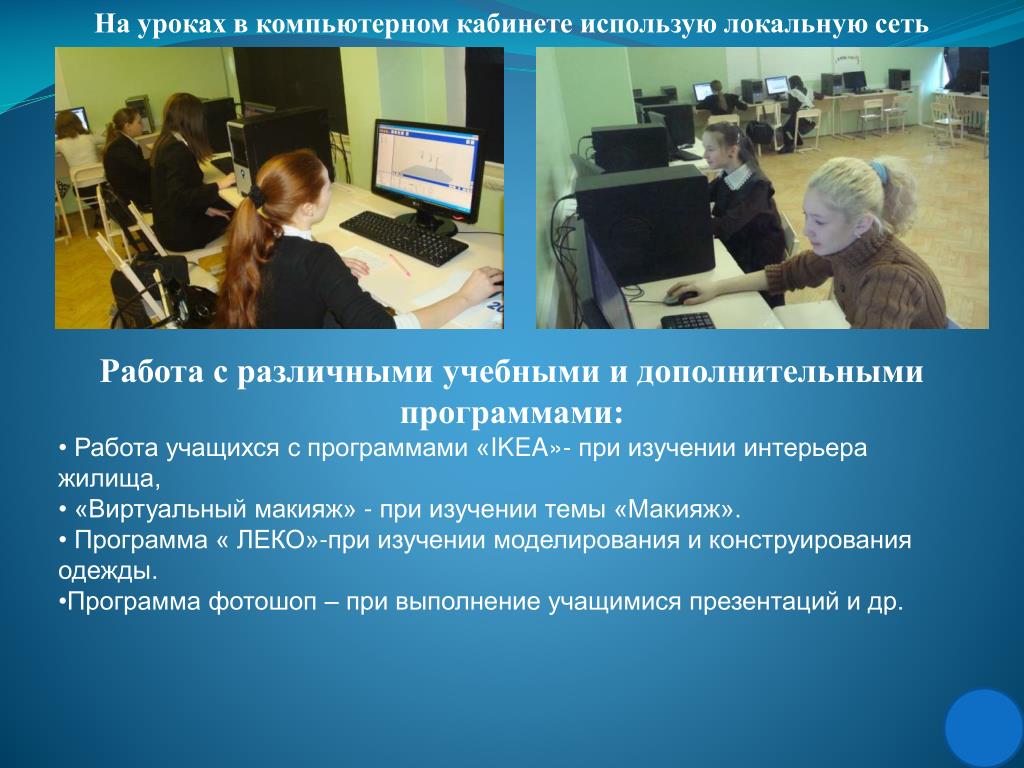 На уроках в компьютерном кабинете использую локальную сеть

Работа с различными учебными и дополнительными программами:

• Работа учащихся с программами «IKEA»- при изучении интерьера жилища,

• «Виртуальный макияж» - при изучении темы «Макияж».

• Программа « ЛЕКО»-при изучении моделирования и конструирования одежды.

•Программа фотошоп – при выполнение учащимися презентаций и др.